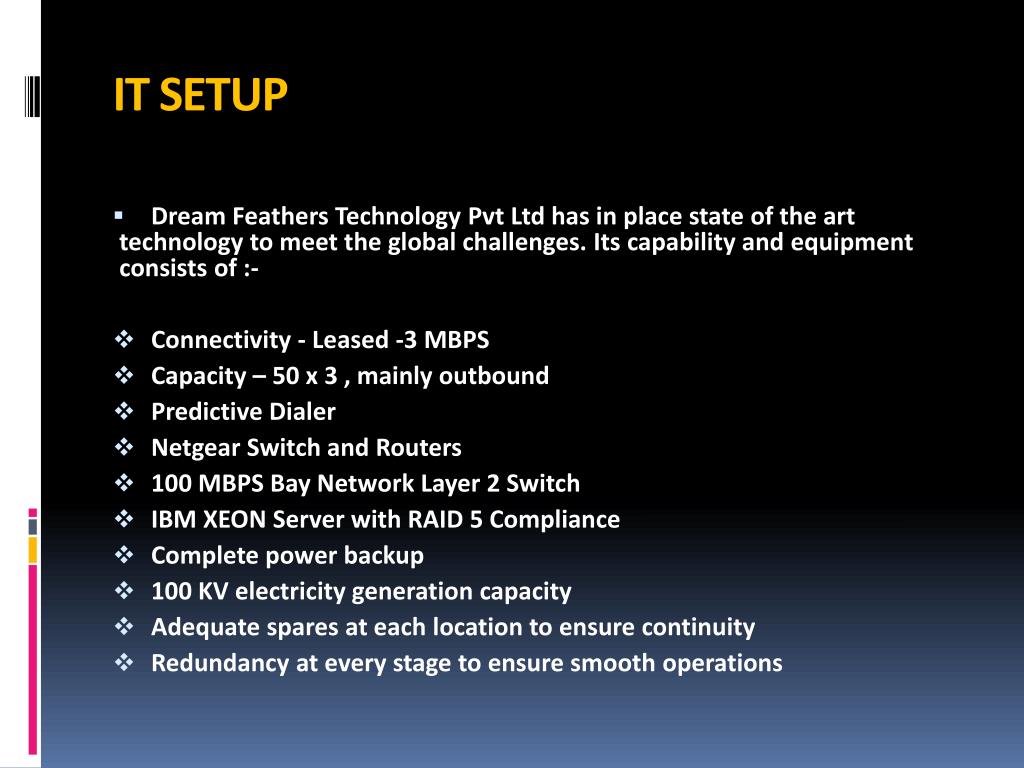 IT SETUP

▪ Dream Feathers Technology Pvt Ltd has in place state of the art technology to meet the global challenges. Its capability and equipment consists of :-

❖ Connectivity - Leased -3 MBPS
❖ Capacity – 50 x 3 , mainly outbound
❖ Predictive Dialer
❖ Netgear Switch and Routers
❖ 100 MBPS Bay Network Layer 2 Switch
❖ IBM XEON Server with RAID 5 Compliance
❖ Complete power backup
❖ 100 KV electricity generation capacity
❖ Adequate spares at each location to ensure continuity
❖ Redundancy at every stage to ensure smooth operations